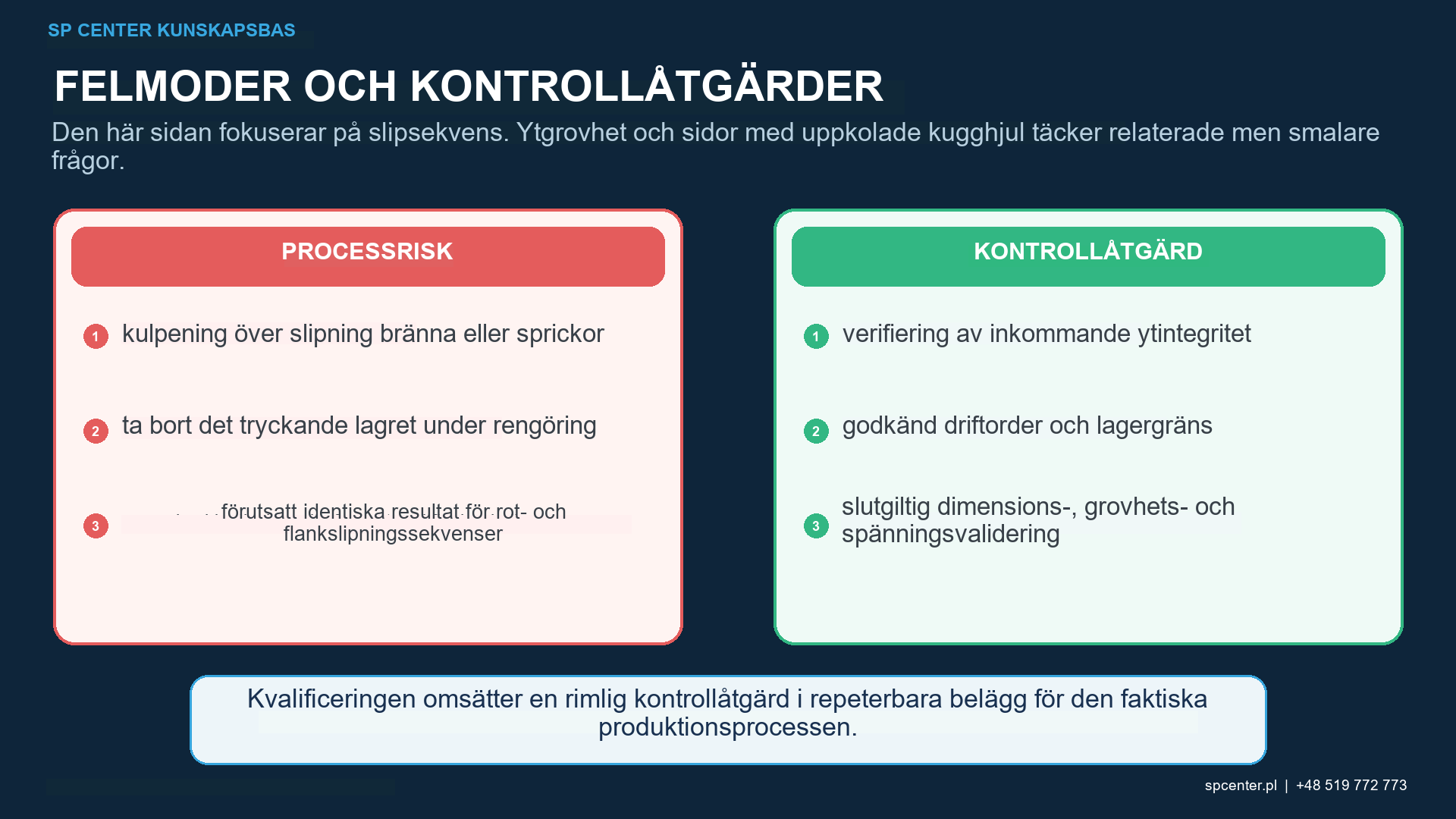 SP CENTER KUNSKAPSBAS

FELMODER OCH KONTROLLÅTGÄRDER

Den här sidan fokuserar på slipsekvens. Ytgrovhet och sidor med uppkolade kugghjul täcker relaterade men smalare frågor.

PROCESSRISK

1 kulpening över slipning bränna eller sprickor

2 ta bort det tryckande lagret under rengöring

3 förutsatt identiska resultat för rot- och flankslipningssekvenser

KONTROLLÅTGÄRD

1 verifiering av inkommande ytintegritet

2 godkänd driftorder och lagergräns

3 slutgiltig dimensions-, grovhets- och spänningsvalidering

Kvalificeringen omsätter en rimlig kontrollåtgärd i repeterbara belägg för den faktiska produktionsprocessen.

spcenter.pl | +48 519 772 773